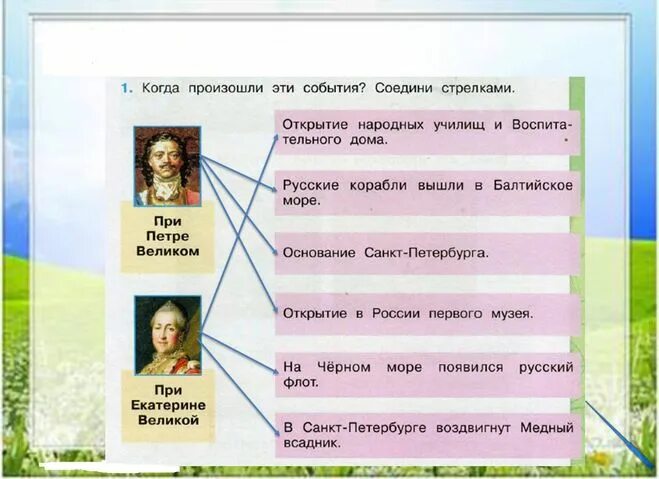 1. Когда произошли эти события? Соедини стрелками.

При Петре Великом

При Екатерине Великой

Открытие народных училищ и Воспитательного дома.

Русские корабли вышли в Балтийское море.

Основание Санкт-Петербурга.

Открытие в России первого музея.

На Чёрном море появился русский флот.

В Санкт-Петербурге воздвигнут Медный всадник.